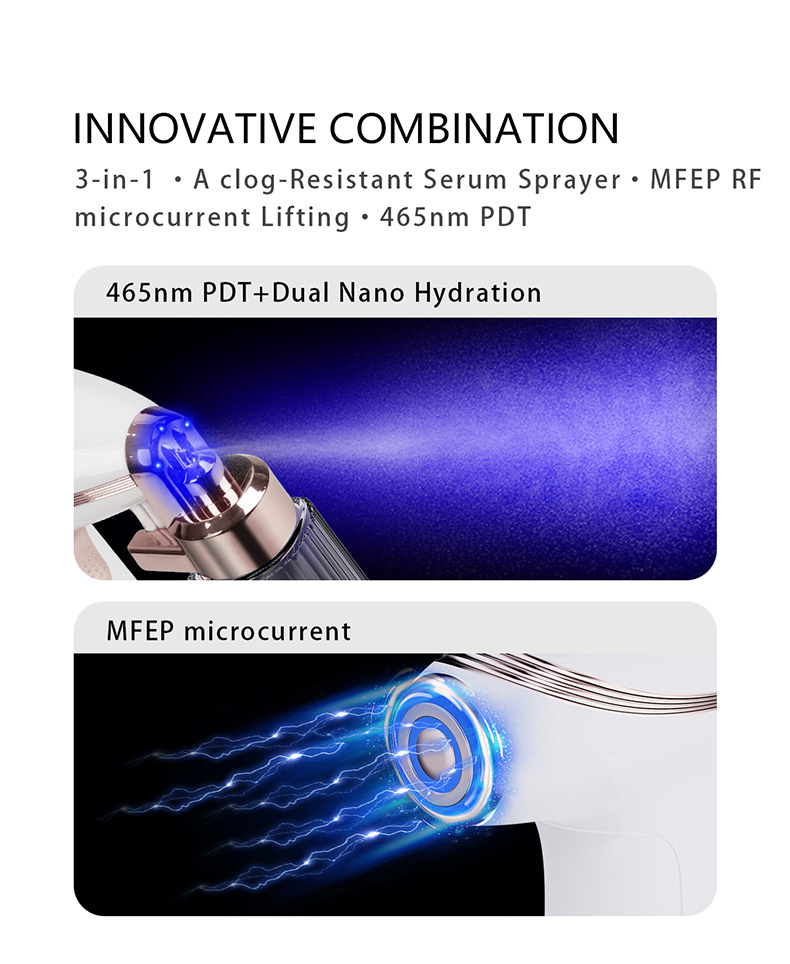 INNOVATIVE COMBINATION

3-in-1 • A clog-Resistant Serum Sprayer • MFEP RF microcurrent Lifting • 465nm PDT

465nm PDT+Dual Nano Hydration

MFEP microcurrent